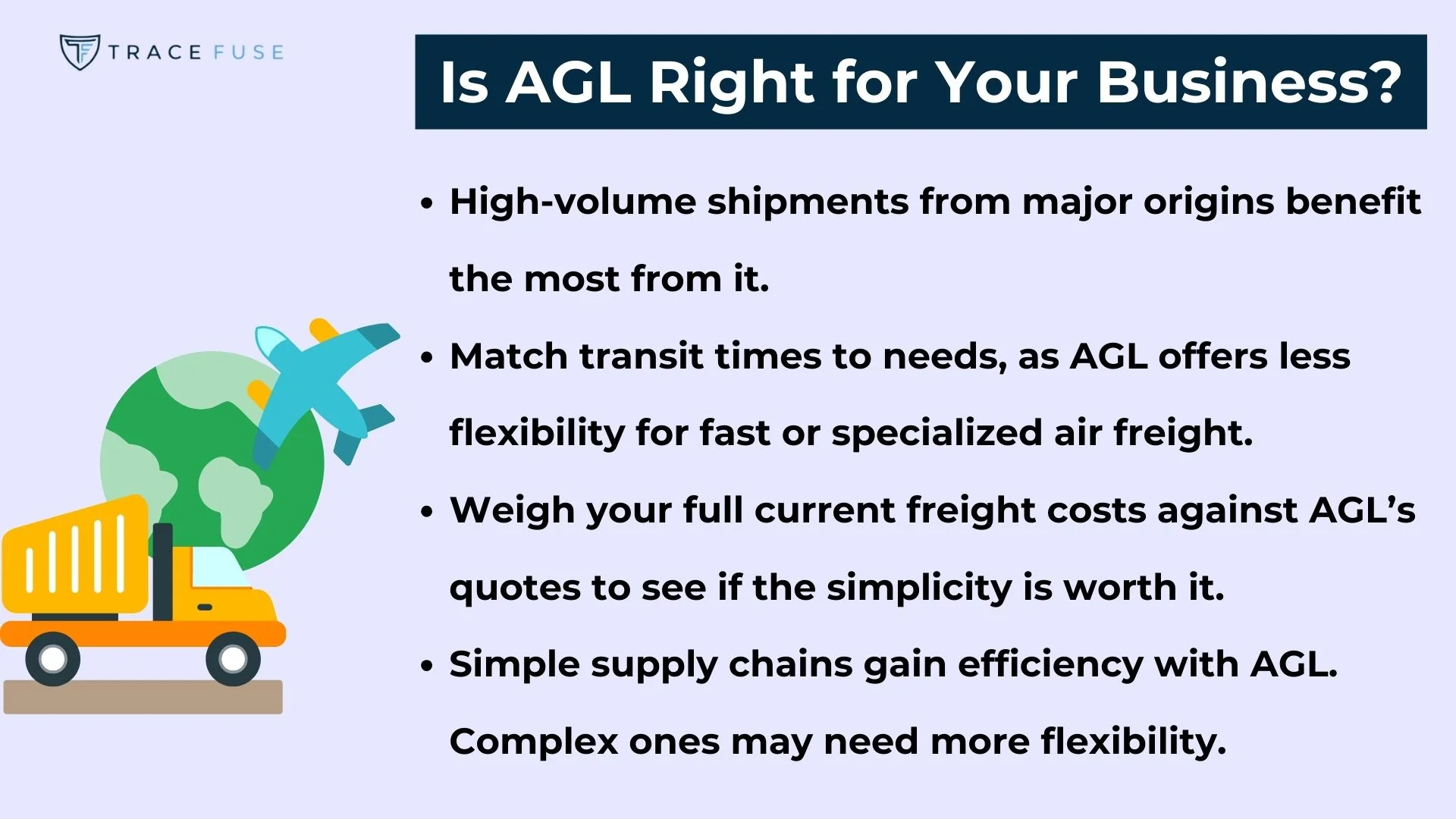 TRACE FUSE

Is AGL Right for Your Business?

• High-volume shipments from major origins benefit the most from it.

• Match transit times to needs, as AGL offers less flexibility for fast or specialized air freight.

• Weigh your full current freight costs against AGL's quotes to see if the simplicity is worth it.

• Simple supply chains gain efficiency with AGL. Complex ones may need more flexibility.